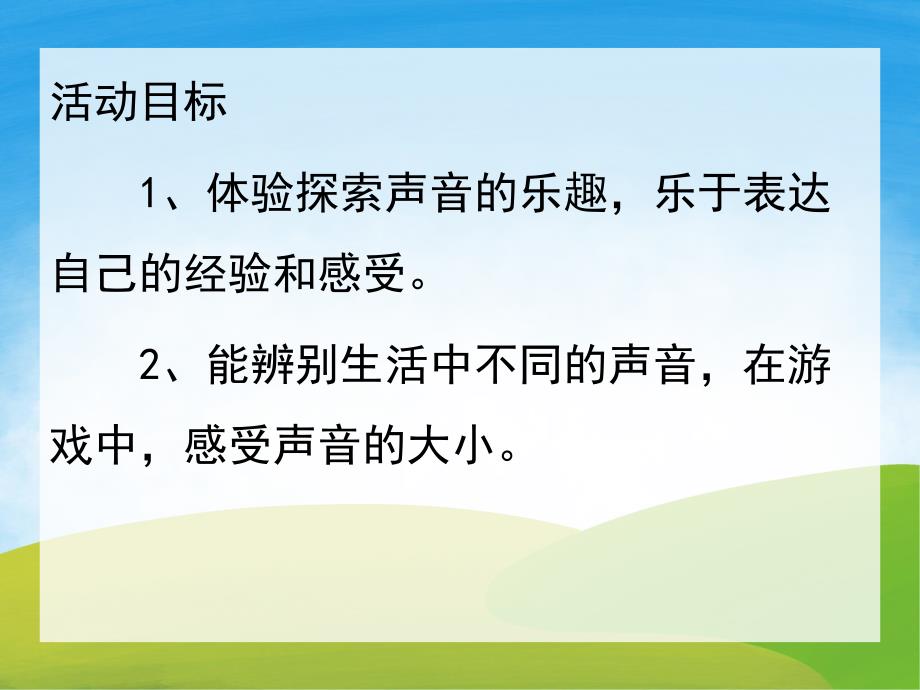 活动目标

1、体验探索声音的乐趣，乐于表达自己的经验和感受。

2、能辨别生活中不同的声音，在游戏中，感受声音的大小。